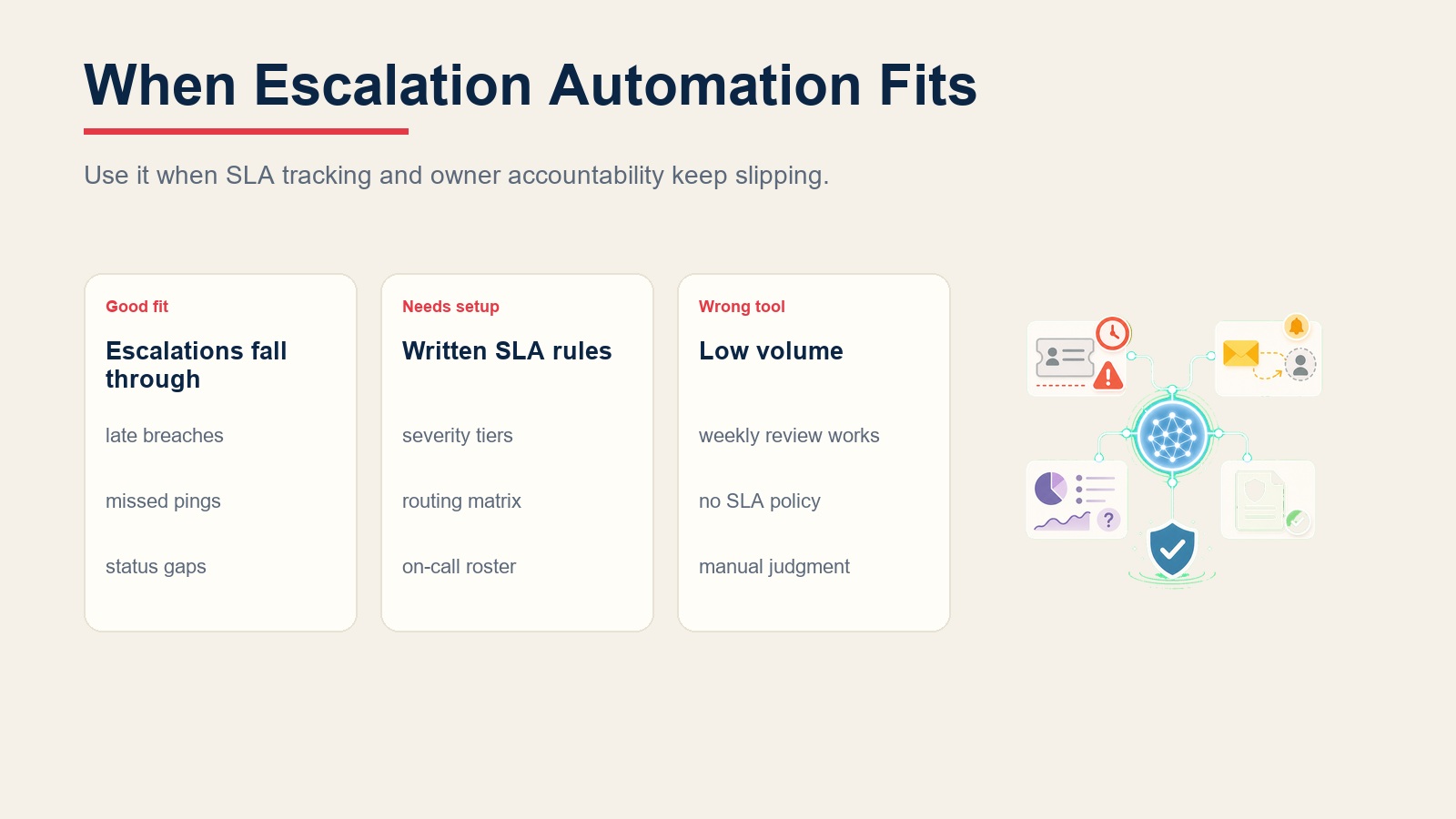 When Escalation Automation Fits

Use it when SLA tracking and owner accountability keep slipping.

Good fit

Escalations fall through

late breaches

missed pings

status gaps

Needs setup

Written SLA rules

severity tiers

routing matrix

on-call roster

Wrong tool

Low volume

weekly review works

no SLA policy

manual judgment